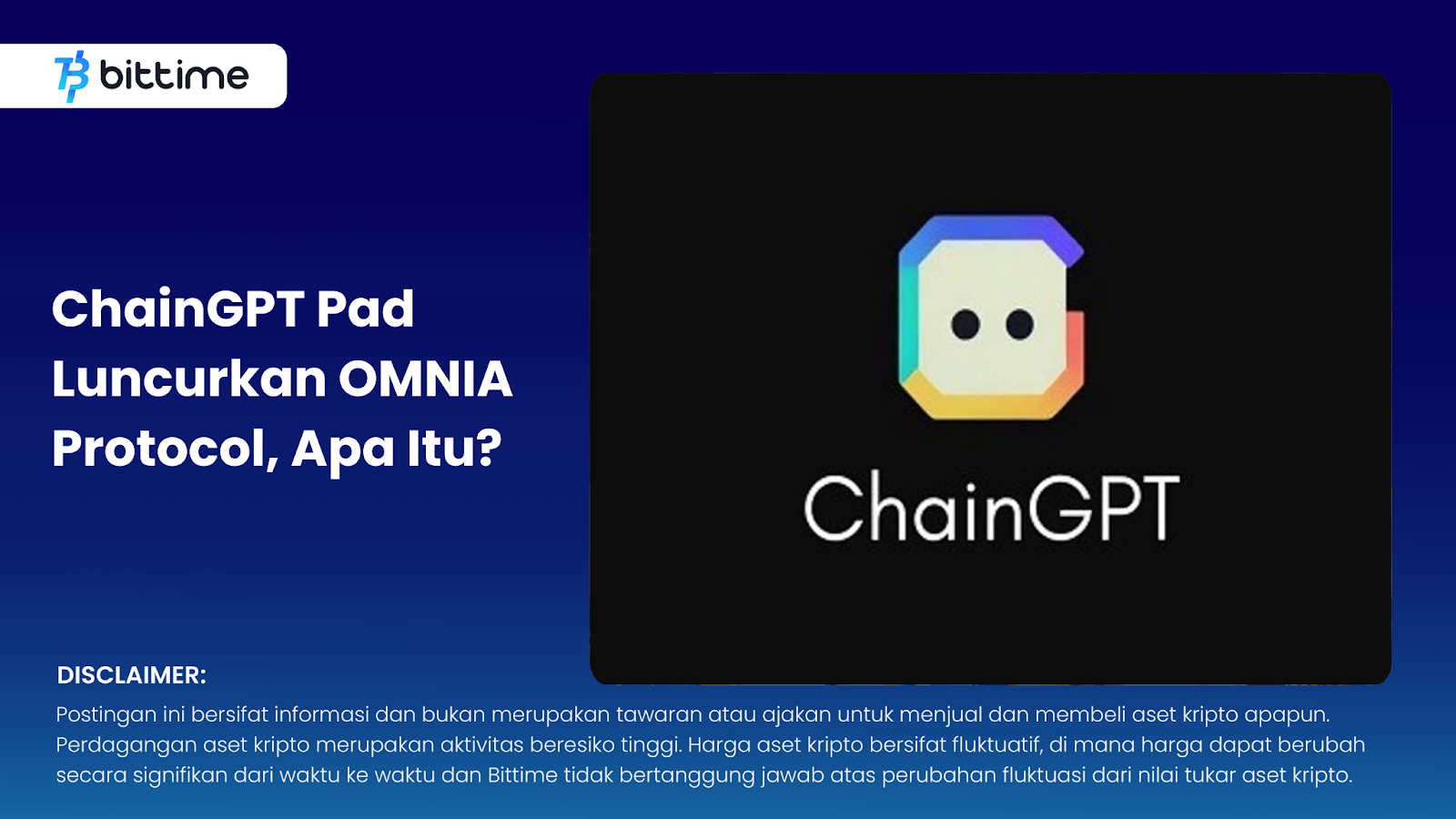 bittime

ChainGPT Pad Luncurkan OMNIA Protocol, Apa Itu?

ChainGPT

DISCLAIMER:
Postingan ini bersifat informasi dan bukan merupakan tawaran atau ajakan untuk menjual dan membeli aset kripto apapun. Perdagangan aset kripto merupakan aktivitas beresiko tinggi. Harga aset kripto bersifat fluktuatif, di mana harga dapat berubah secara signifikan dari waktu ke waktu dan Bittime tidak bertanggung jawab atas perubahan fluktuasi dari nilai tukar aset kripto.